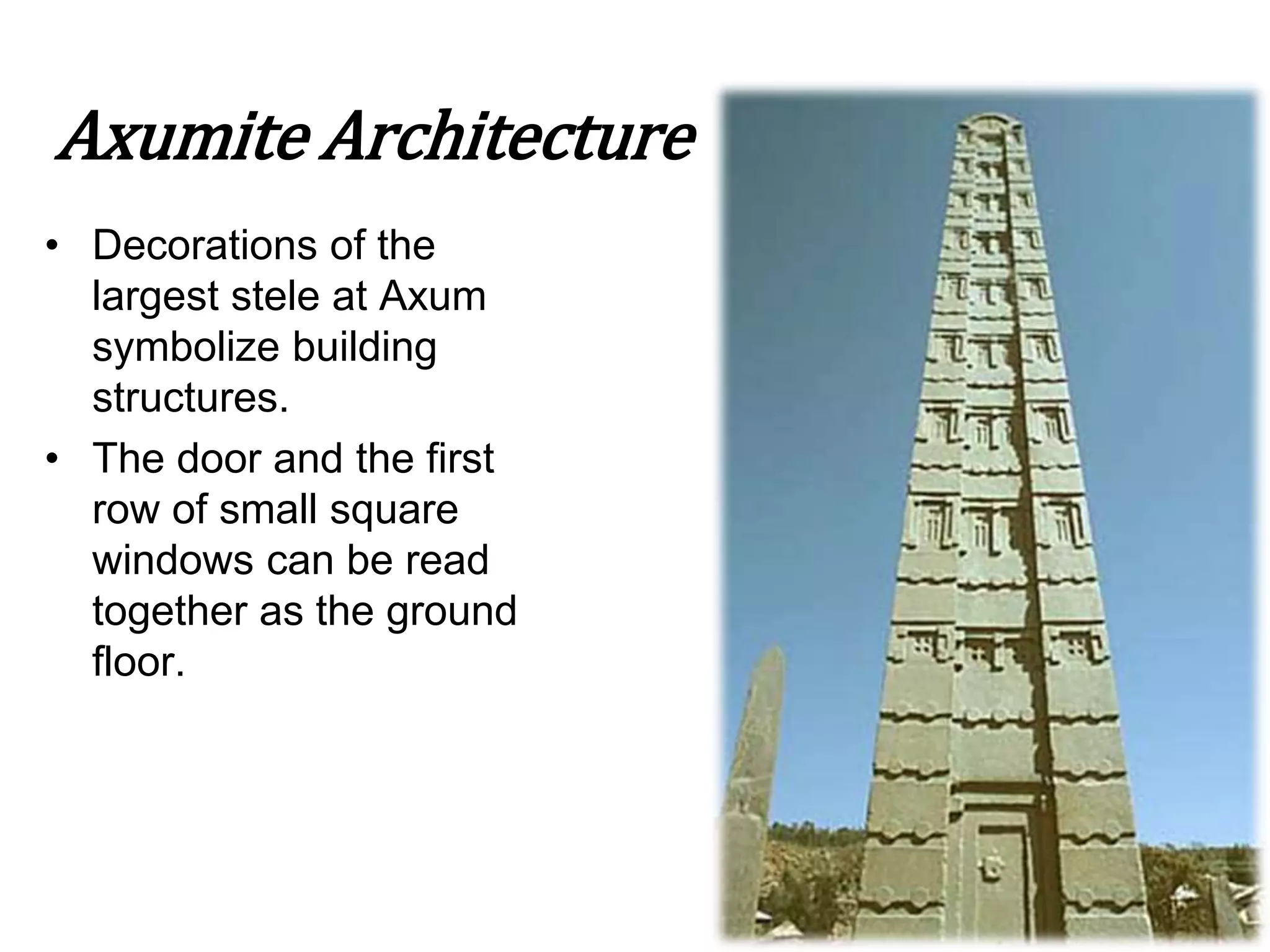 Axumite Architecture

• Decorations of the largest stele at Axum symbolize building structures.

• The door and the first row of small square windows can be read together as the ground floor.